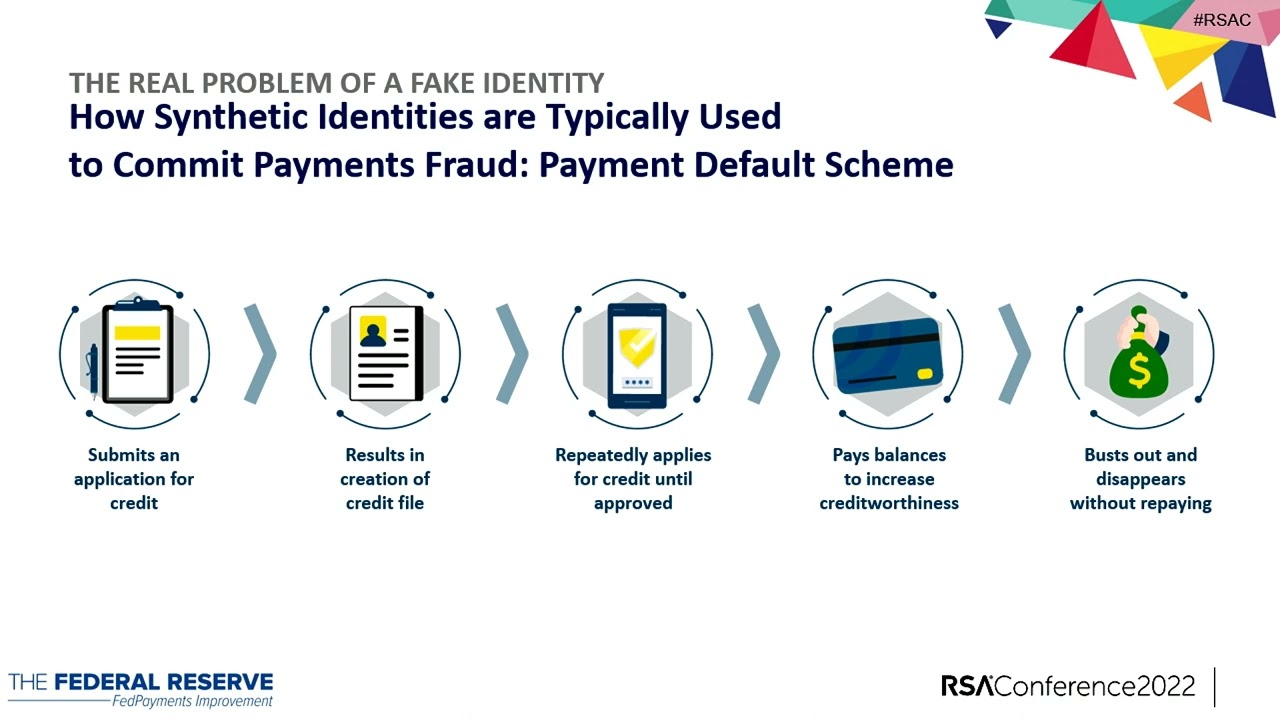 #RSAC

THE REAL PROBLEM OF A FAKE IDENTITY

How Synthetic Identities are Typically Used to Commit Payments Fraud: Payment Default Scheme

Submits an application for credit

Results in creation of credit file

Repeatedly applies for credit until approved

Pays balances to increase creditworthiness

Busts out and disappears without repaying

THE FEDERAL RESERVE
FedPayments Improvement

RSAConference2022